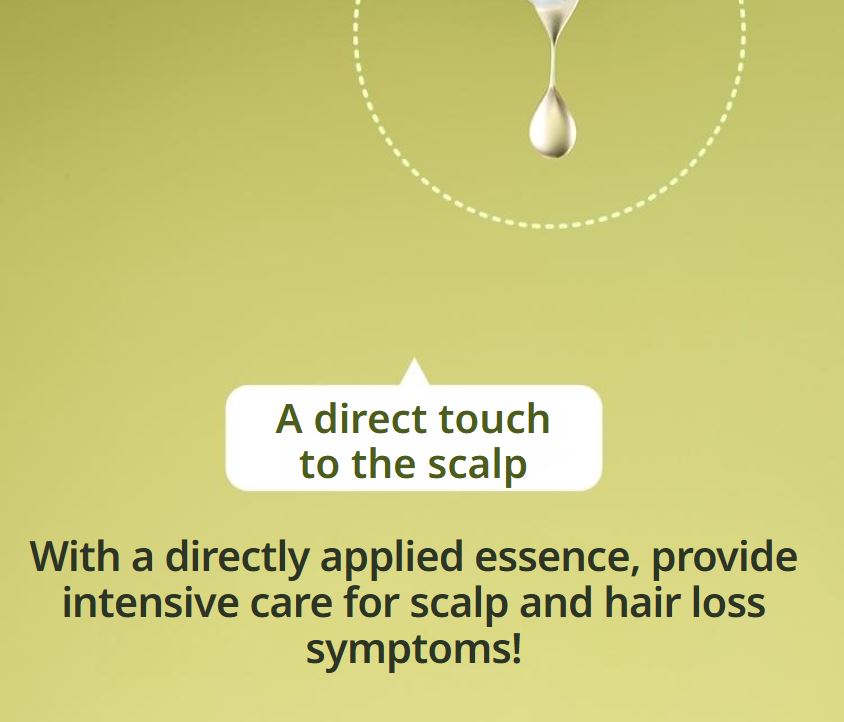 A direct touch to the scalp

With a directly applied essence, provide intensive care for scalp and hair loss symptoms!